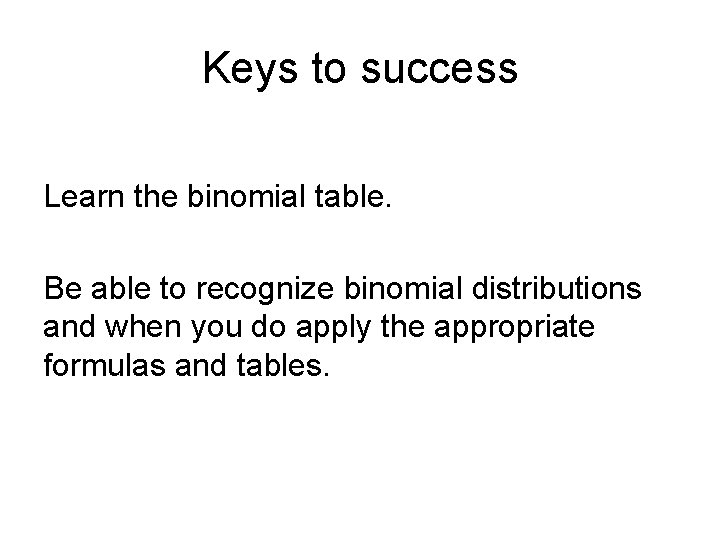 Keys to success

Learn the binomial table.

Be able to recognize binomial distributions and when you do apply the appropriate formulas and tables.